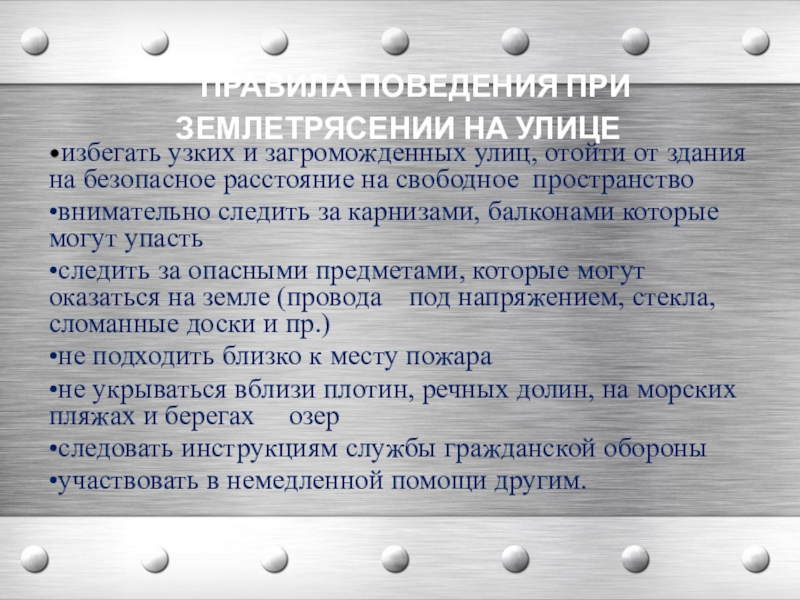 ПРАВИЛА ПОВЕДЕНИЯ ПРИ ЗЕМЛЕТРЯСЕНИИ НА УЛИЦЕ

•избегать узких и загроможденных улиц, отойти от здания на безопасное расстояние на свободное пространство

•внимательно следить за карнизами, балконами которые могут упасть

•следить за опасными предметами, которые могут оказаться на земле (провода под напряжением, стекла, сломанные доски и пр.)

•не подходить близко к месту пожара

•не укрываться вблизи плотин, речных долин, на морских пляжах и берегах озер

•следовать инструкциям службы гражданской обороны

•участвовать в немедленной помощи другим.